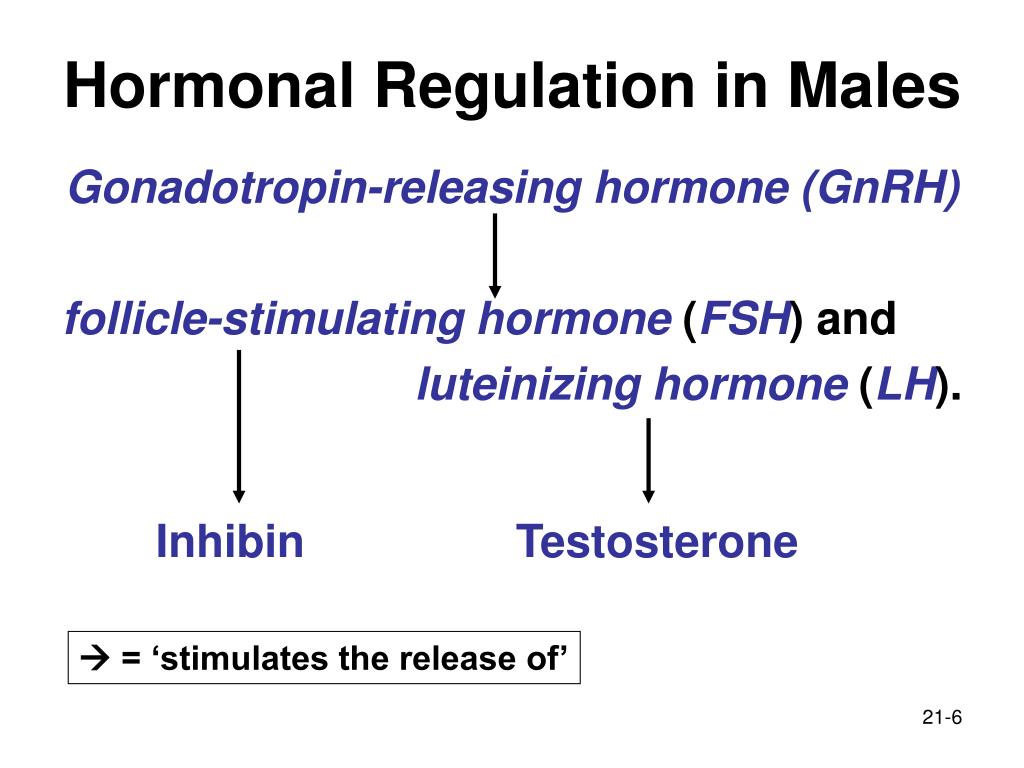 Hormonal Regulation in Males

Gonadotropin-releasing hormone (GnRH)

follicle-stimulating hormone (FSH) and luteinizing hormone (LH).

Inhibin

Testosterone

→ = ‘stimulates the release of’

21-6